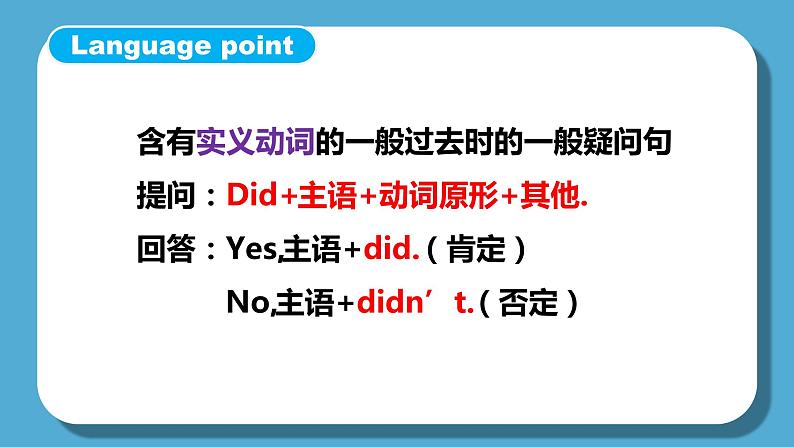 Language point

含有实义动词的一般过去时的一般疑问句

提问：Did+主语+动词原形+其他.

回答：Yes,主语+did.（肯定）

No,主语+didn’t.（否定）